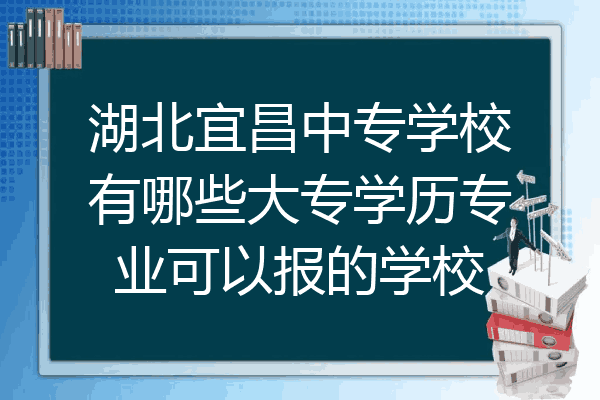 湖北宜昌中专学校有哪些大专学历专业可以报的学校